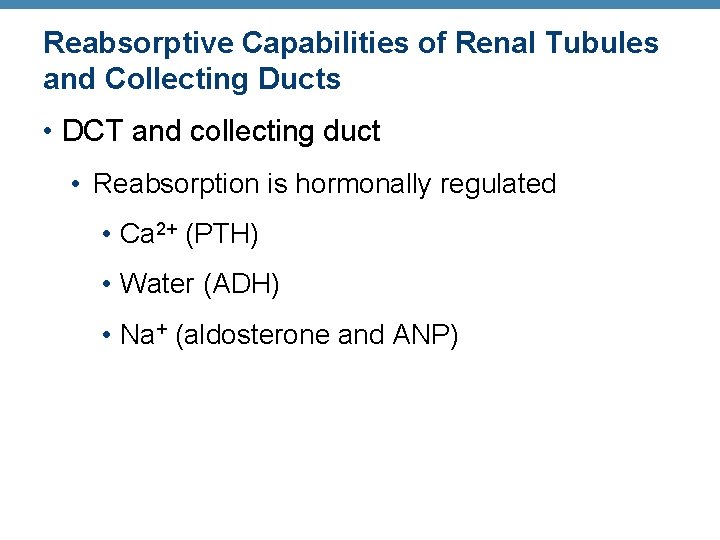 Reabsorptive Capabilities of Renal Tubules and Collecting Ducts

• DCT and collecting duct

• Reabsorption is hormonally regulated

• $Ca^{2+}$ (PTH)

• Water (ADH)

• $Na^{+}$ (aldosterone and ANP)